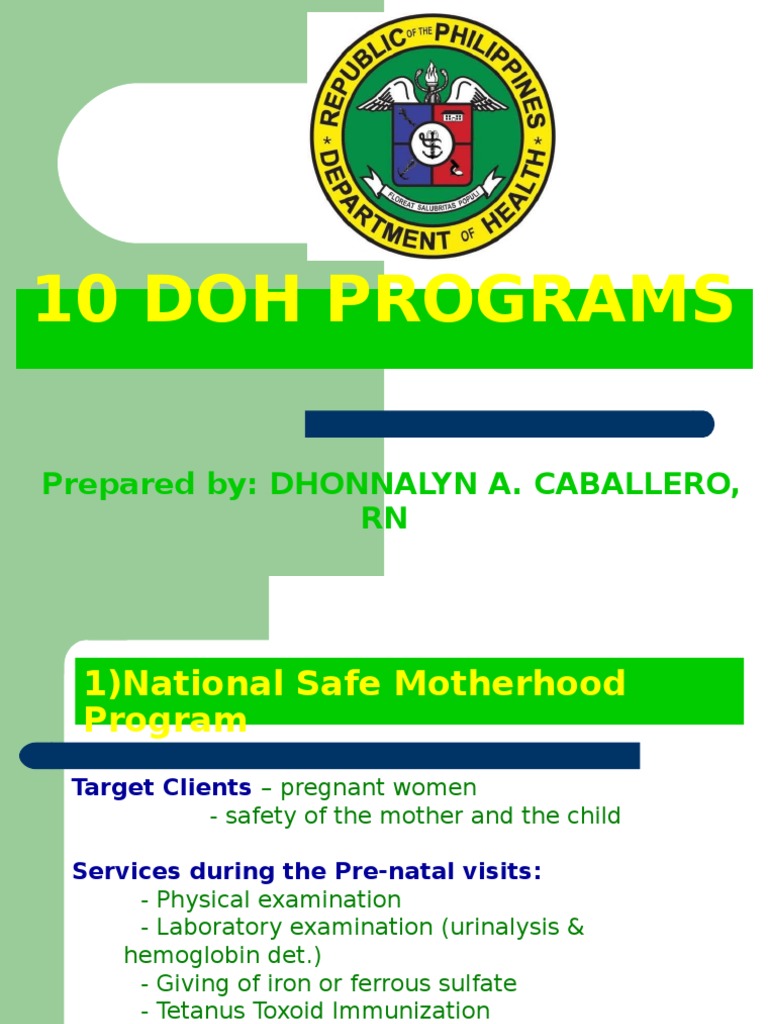 REPUBLIC OF THE PHILIPPINES
DEPARTMENT OF HEALTH
FLOREAT SALUBRITAS POPULI

10 DOH PROGRAMS

Prepared by: DHONNALYN A. CABALLERO, RN

1)National Safe Motherhood Program

Target Clients – pregnant women
- safety of the mother and the child

Services during the Pre-natal visits:
- Physical examination
- Laboratory examination (urinalysis & hemoglobin det.)
- Giving of iron or ferrous sulfate
- Tetanus Toxoid Immunization